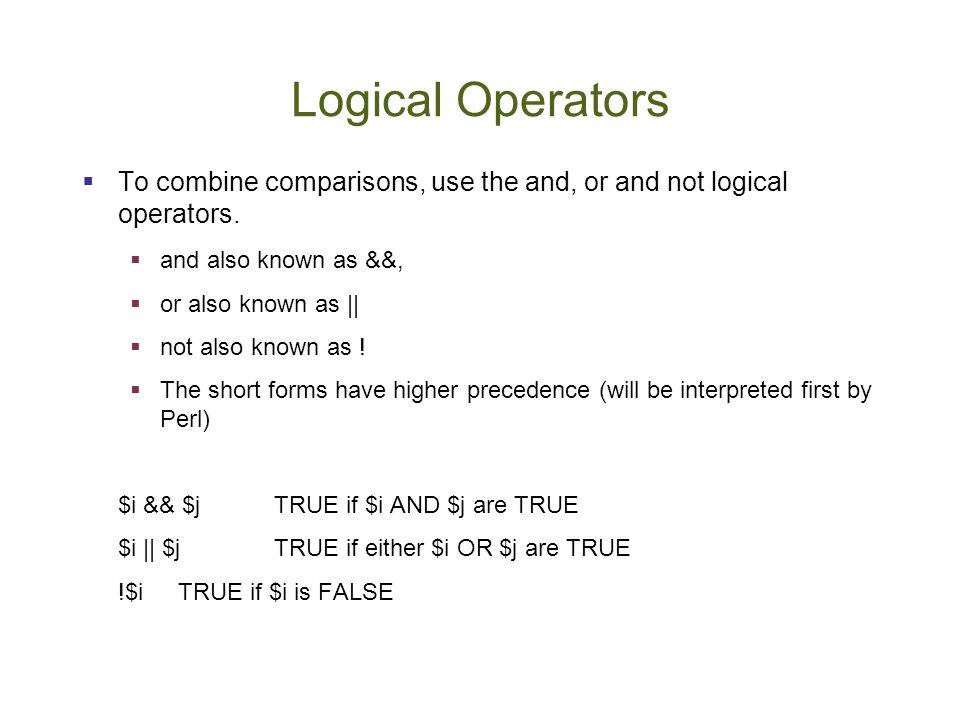 Logical Operators

To combine comparisons, use the and, or and not logical operators.

and also known as &&,

or also known as ||

not also known as !

The short forms have higher precedence (will be interpreted first by Perl)

\$i && \$j TRUE if \$i AND \$j are TRUE

\$i || \$j TRUE if either \$i OR \$j are TRUE

!\$i TRUE if \$i is FALSE